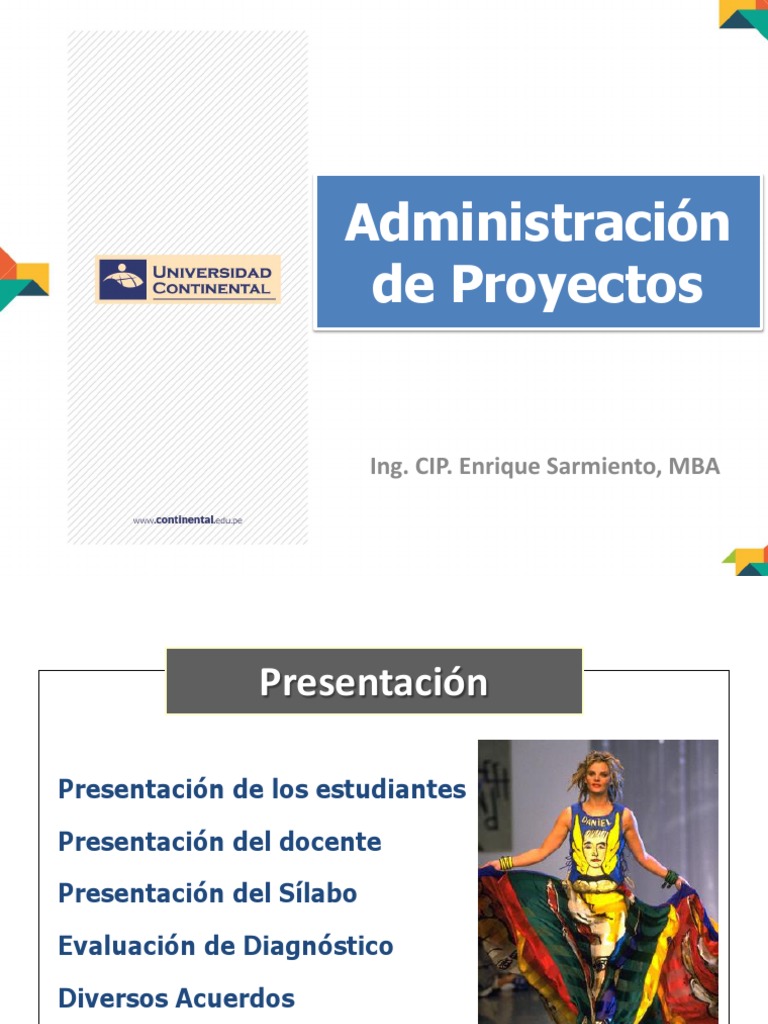 UNIVERSIDAD CONTINENTAL

www.continental.edu.pe

Administración de Proyectos

Ing. CIP. Enrique Sarmiento, MBA

Presentación

Presentación de los estudiantes

Presentación del docente

Presentación del Sílabo

Evaluación de Diagnóstico

Diversos Acuerdos

DANIEL